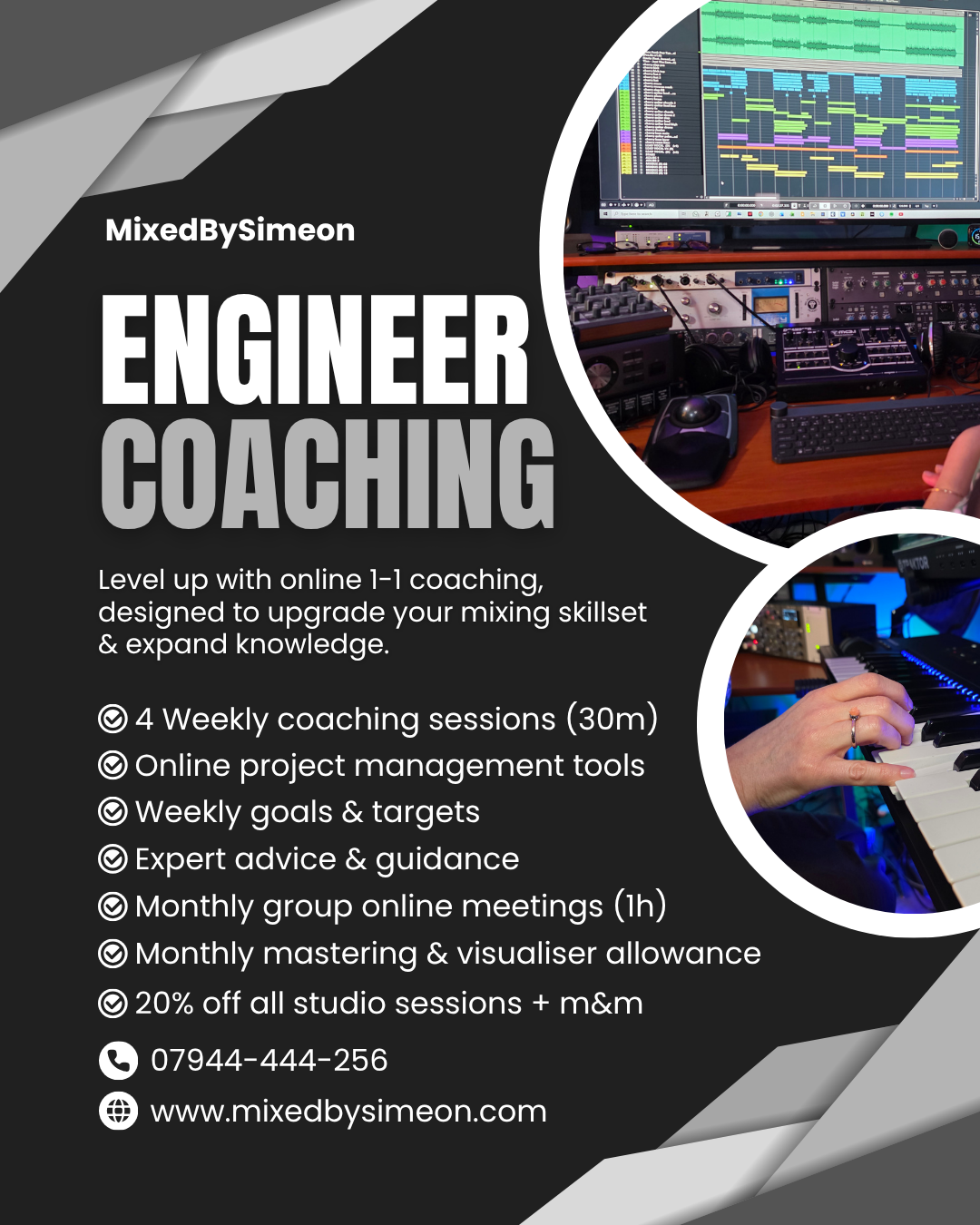 MixedBySimeon

ENGINEER
COACHING

Level up with online 1-1 coaching, designed to upgrade your mixing skillset & expand knowledge.

4 Weekly coaching sessions (30m)
Online project management tools
Weekly goals & targets
Expert advice & guidance
Monthly group online meetings (1h)
Monthly mastering & visualiser allowance
20% off all studio sessions + m&m

07944-444-256
www.mixedbysimeon.com